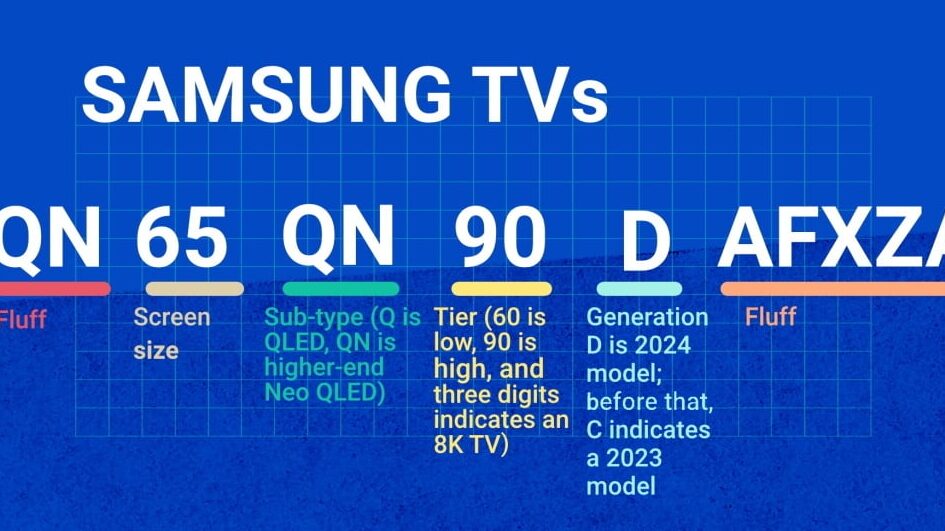 SAMSUNG TVs

QN 65 QN 90 D AFXZA

Fluff

Screen size

Sub-type (Q is QLED, QN is higher-end Neo QLED)

Tier (60 is low, 90 is high, and three digits indicates an 8K TV)

Generation D is 2024 model; before that, C indicates a 2023 model

Fluff